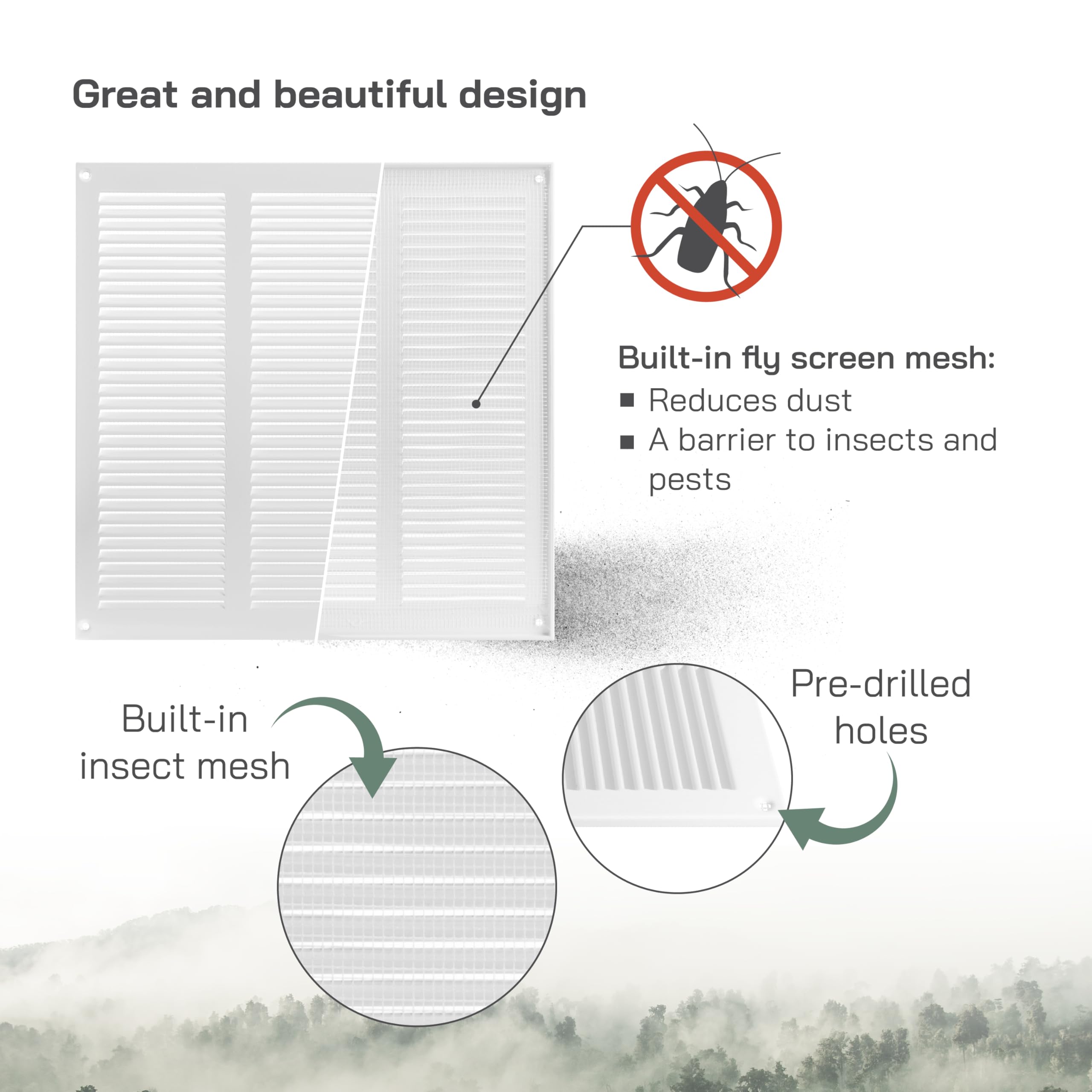 Great and beautiful design

Built-in fly screen mesh:
■ Reduces dust
■ A barrier to insects and pests

Built-in insect mesh

Pre-drilled holes